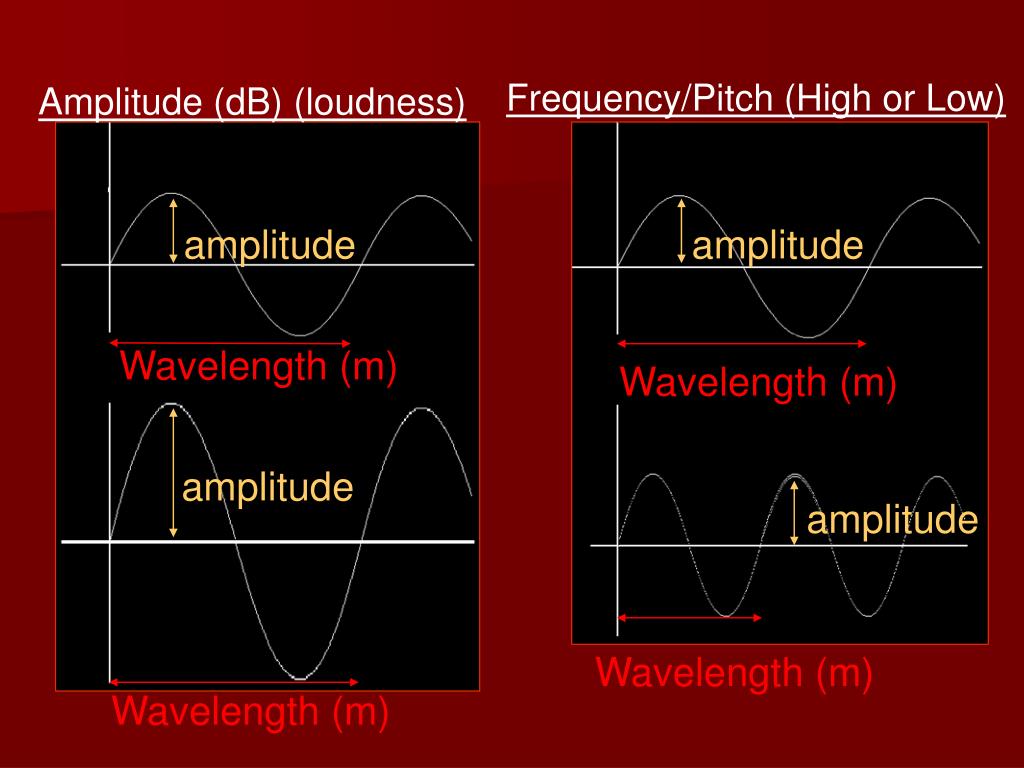 Amplitude (dB) (loudness)

amplitude

Wavelength (m)

amplitude

Wavelength (m)

Frequency/Pitch (High or Low)

amplitude

Wavelength (m)

amplitude

Wavelength (m)